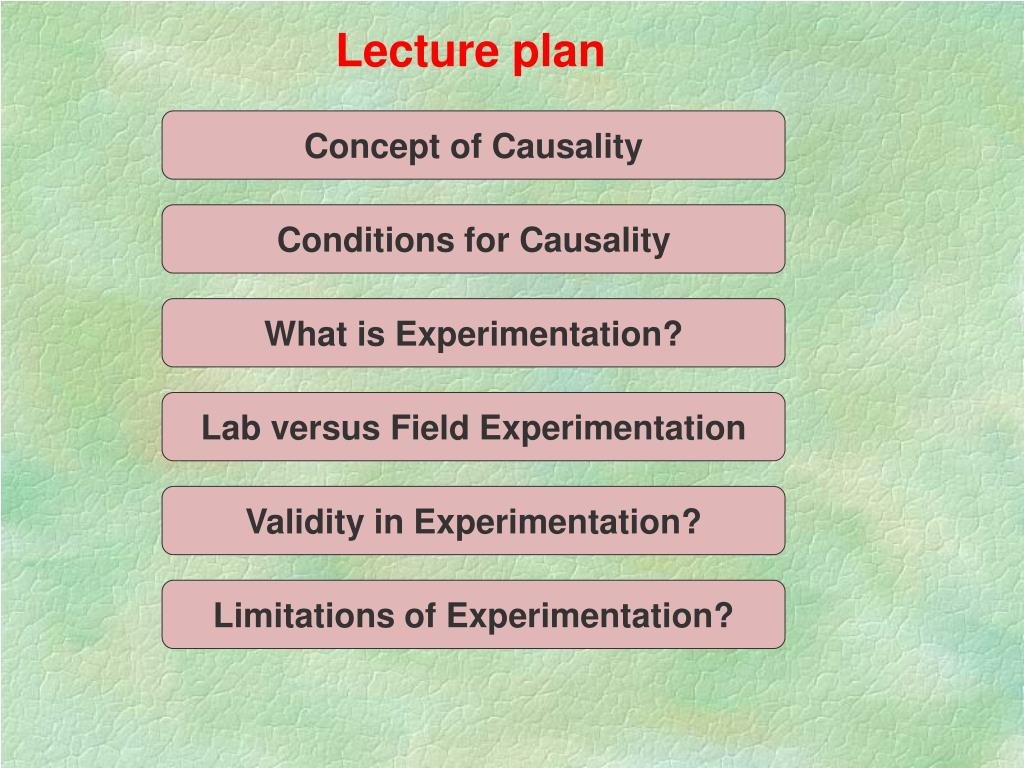 Lecture plan

Concept of Causality

Conditions for Causality

What is Experimentation?

Lab versus Field Experimentation

Validity in Experimentation?

Limitations of Experimentation?